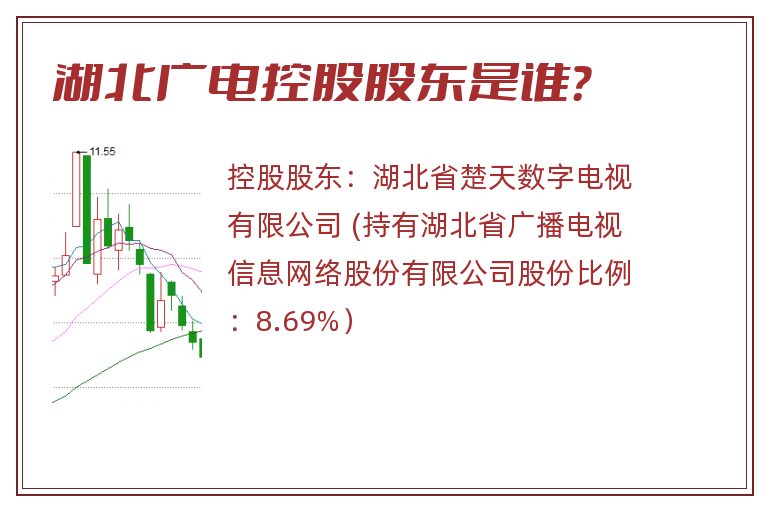 湖北广电控股股东是谁?

11.55

控股股东：湖北省楚天数字电视有限公司 (持有湖北省广播电视信息网络股份有限公司股份比例：8.69%)